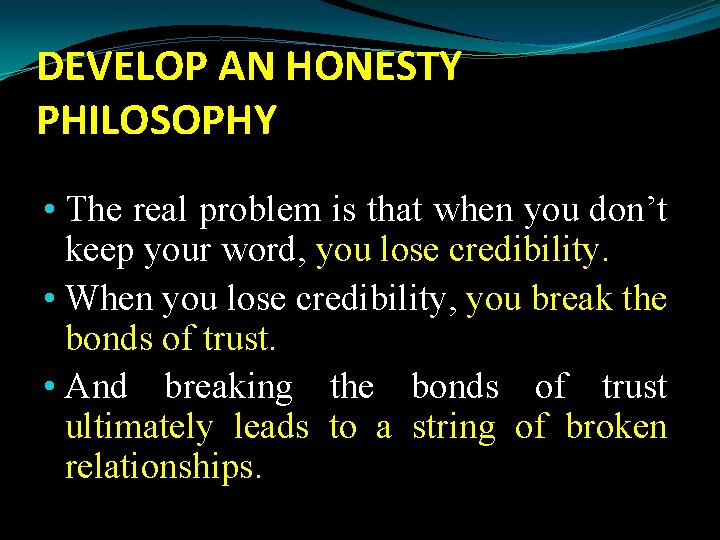 DEVELOP AN HONESTY PHILOSOPHY

• The real problem is that when you don’t keep your word, you lose credibility.

• When you lose credibility, you break the bonds of trust.

• And breaking the bonds of trust ultimately leads to a string of broken relationships.